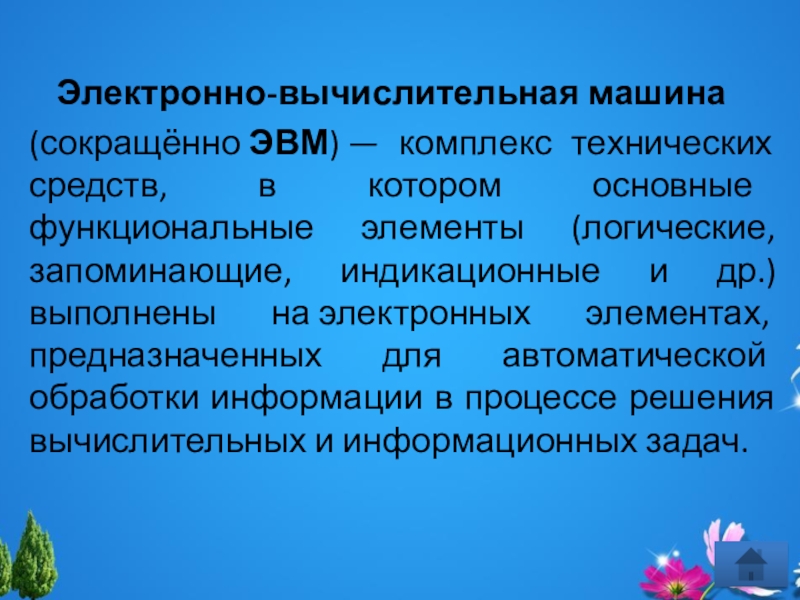 Электронно-вычислительная машина (сокращённо ЭВМ) — комплекс технических средств, в котором основные функциональные элементы (логические, запоминающие, индикационные и др.) выполнены на электронных элементах, предназначенных для автоматической обработки информации в процессе решения вычислительных и информационных задач.